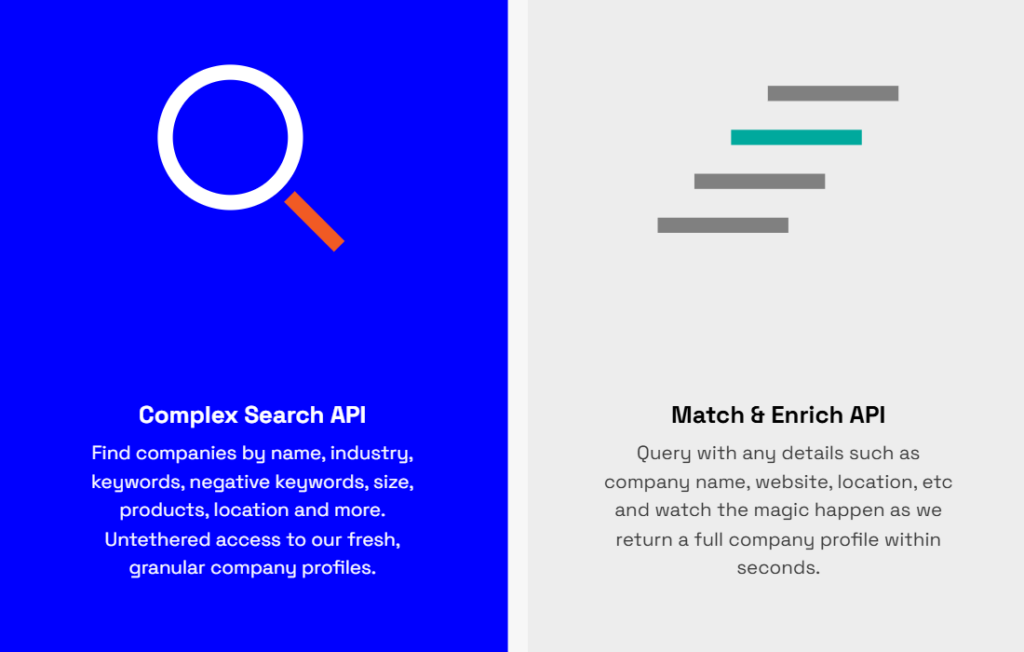 Complex Search API

Find companies by name, industry, keywords, negative keywords, size, products, location and more. Untethered access to our fresh, granular company profiles.

Match & Enrich API

Query with any details such as company name, website, location, etc and watch the magic happen as we return a full company profile within seconds.